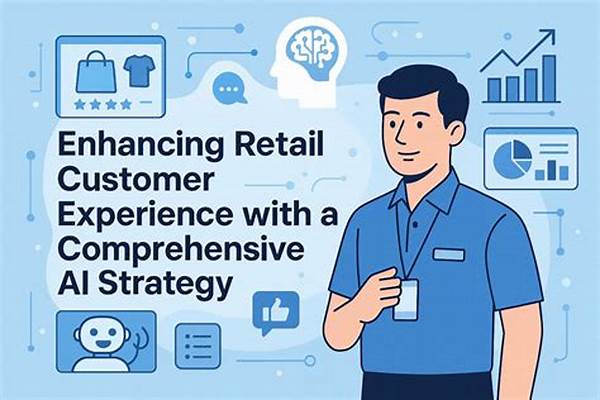 Enhancing Retail Customer Experience with a Comprehensive AI Strategy